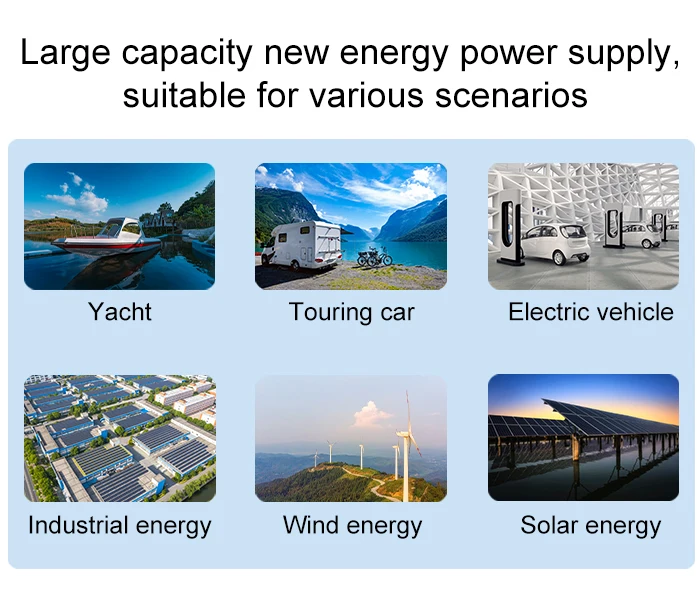 Large capacity new energy power supply, suitable for various scenarios

Yacht

Touring car

Electric vehicle

Industrial energy

Wind energy

Solar energy